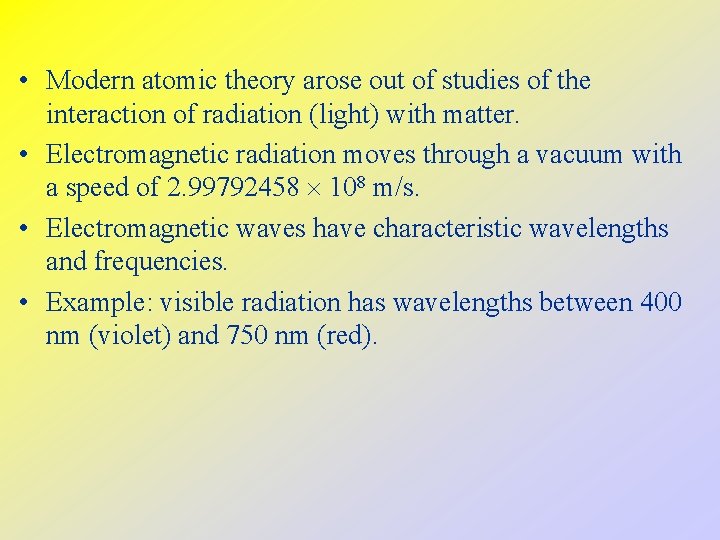 • Modern atomic theory arose out of studies of the interaction of radiation (light) with matter.

• Electromagnetic radiation moves through a vacuum with a speed of $2.99792458 \times 10^8$ m/s.

• Electromagnetic waves have characteristic wavelengths and frequencies.

• Example: visible radiation has wavelengths between 400 nm (violet) and 750 nm (red).